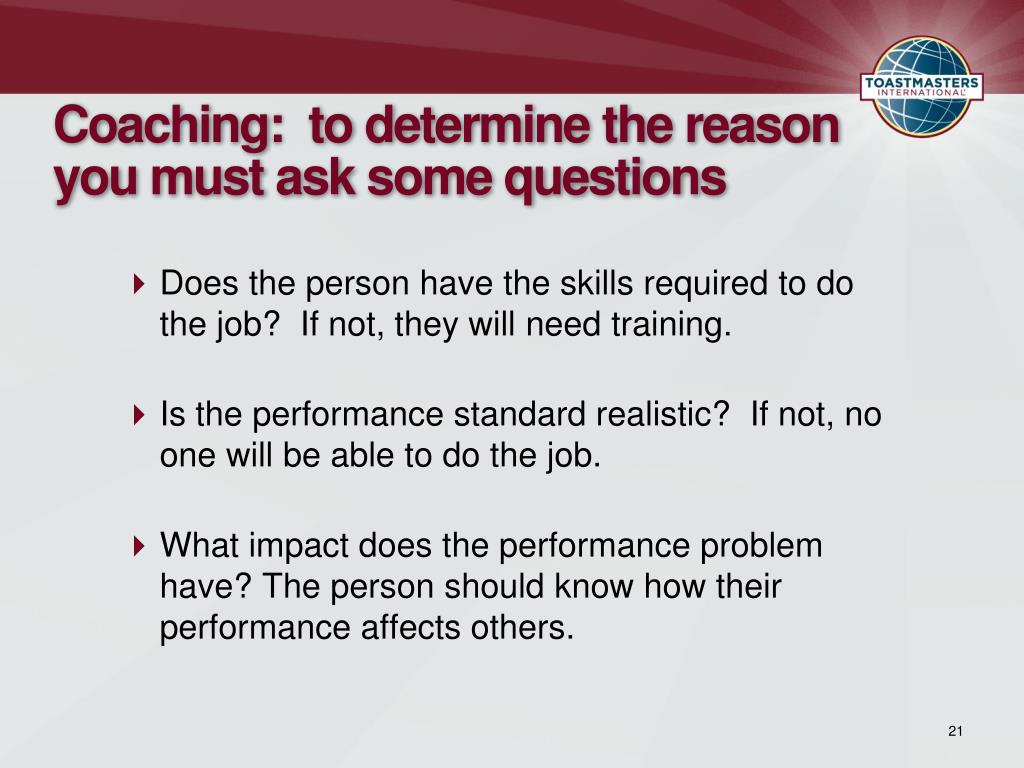 TOASTMASTERS INTERNATIONAL

Coaching: to determine the reason you must ask some questions

Does the person have the skills required to do the job? If not, they will need training.

Is the performance standard realistic? If not, no one will be able to do the job.

What impact does the performance problem have? The person should know how their performance affects others.

21